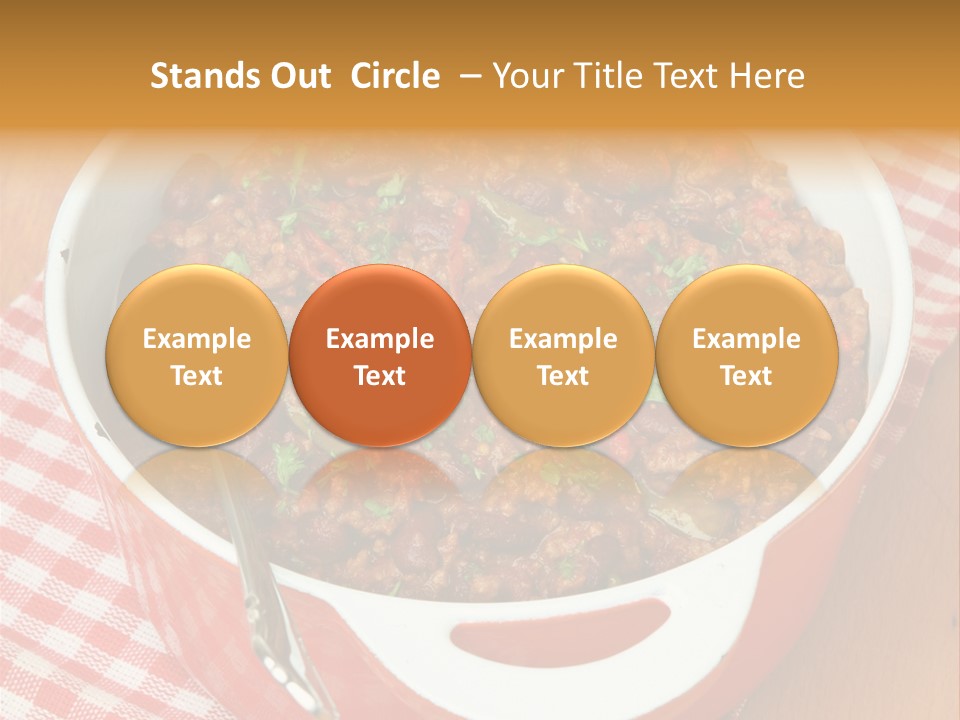 Stands Out Circle – Your Title Text Here

Example Text

Example Text

Example Text

Example Text